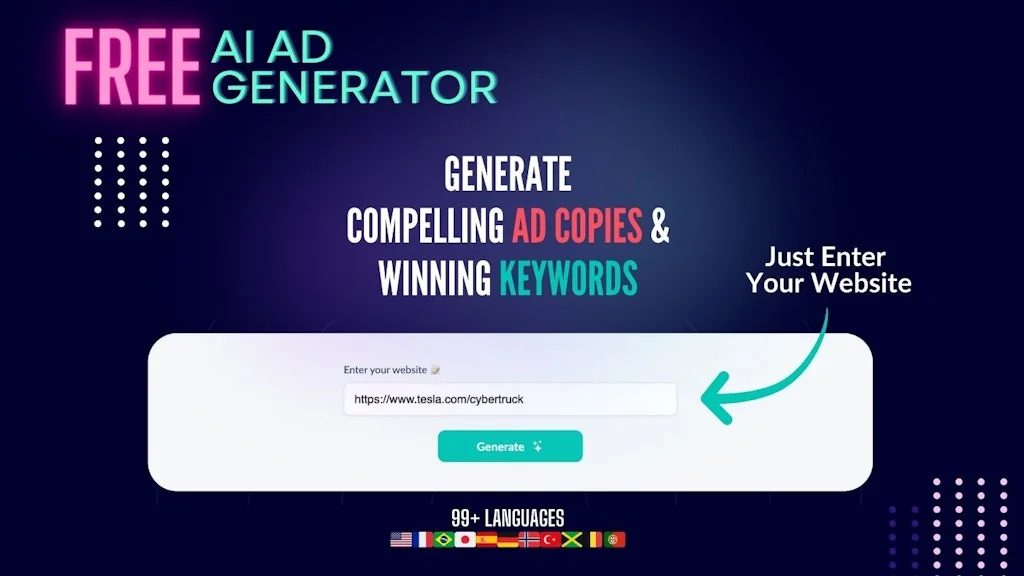 FREE AI AD GENERATOR

GENERATE COMPELLING AD COPIES & WINNING KEYWORDS

Just Enter Your Website

Enter your website

https://www.tesla.com/cybertruck

Generate

99+ LANGUAGES